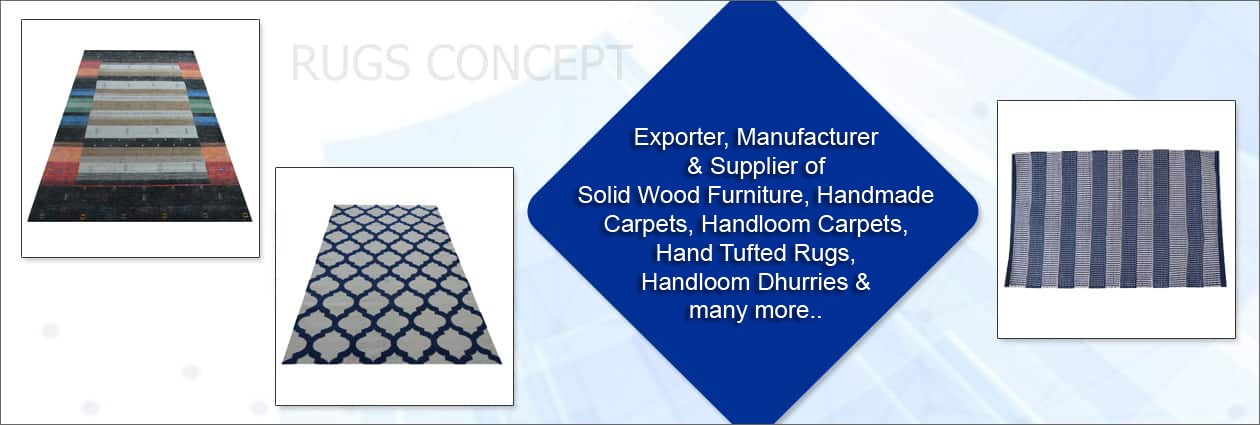 RUGS CONCEPT

Exporter, Manufacturer & Supplier of Solid Wood Furniture, Handmade Carpets, Handloom Carpets, Hand Tufted Rugs, Handloom Dhurries & many more..